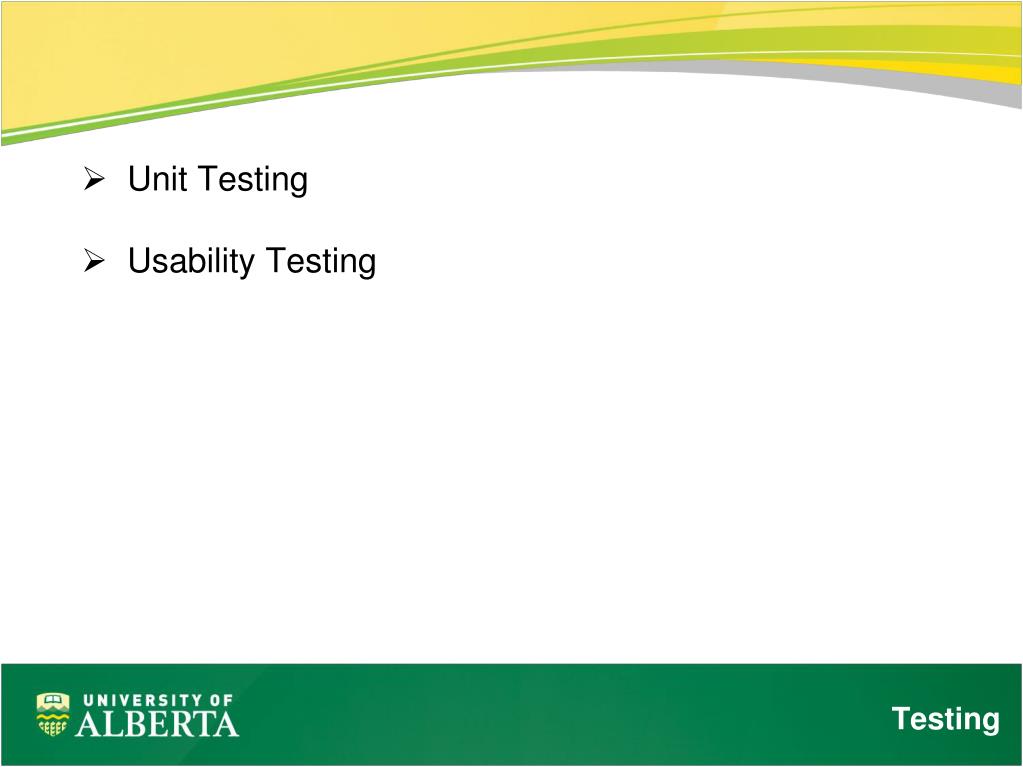 ➢ Unit Testing

➢ Usability Testing

UNIVERSITY OF ALBERTA

Testing